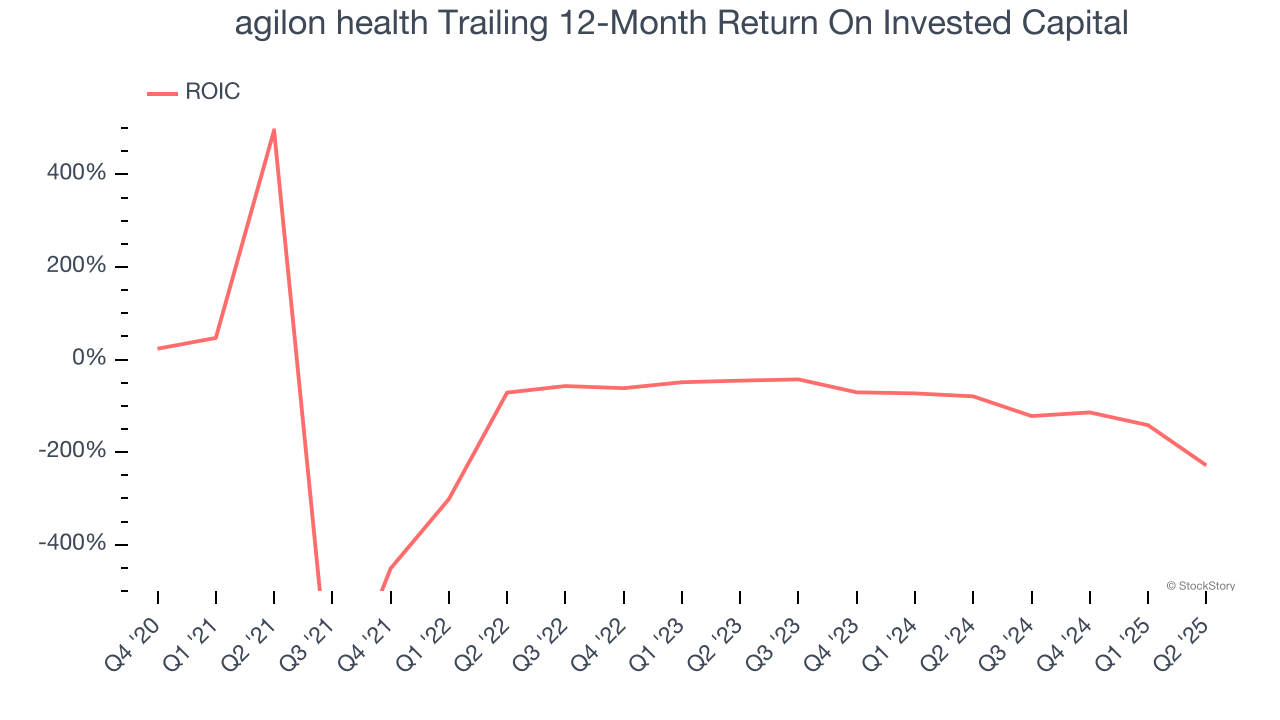 agilon health Trailing 12-Month Return On Invested Capital

ROIC

400%
200%
0%
-200%
-400%

© StockStory

Q4 '20
Q1 '21
Q2 '21
Q3 '21
Q4 '21
Q1 '22
Q2 '22
Q3 '22
Q4 '22
Q1 '23
Q2 '23
Q3 '23
Q4 '23
Q1 '24
Q2 '24
Q3 '24
Q4 '24
Q1 '25
Q2 '25